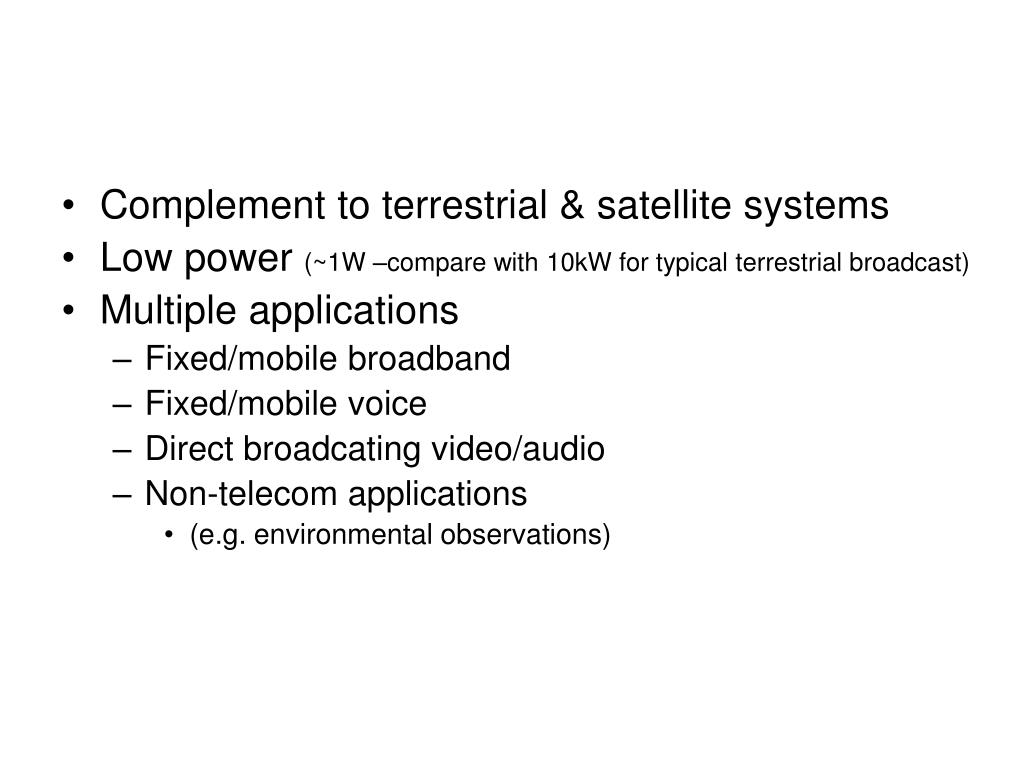 • Complement to terrestrial & satellite systems
• Low power (~1W –compare with 10kW for typical terrestrial broadcast)
• Multiple applications
– Fixed/mobile broadband
– Fixed/mobile voice
– Direct broadcating video/audio
– Non-telecom applications
• (e.g. environmental observations)